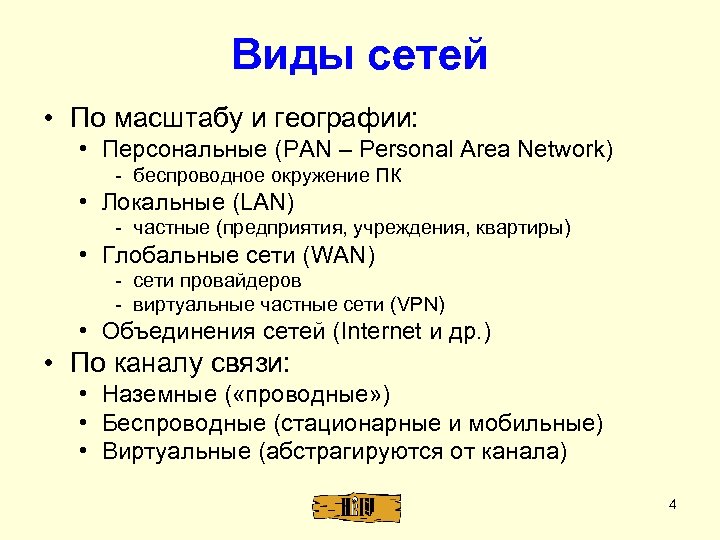 Виды сетей

• По масштабу и географии:
  • Персональные (PAN – Personal Area Network)
    - беспроводное окружение ПК
  • Локальные (LAN)
    - частные (предприятия, учреждения, квартиры)
  • Глобальные сети (WAN)
    - сети провайдеров
    - виртуальные частные сети (VPN)
  • Объединения сетей (Internet и др.)
• По каналу связи:
  • Наземные («проводные»)
  • Беспроводные (стационарные и мобильные)
  • Виртуальные (абстрагируются от канала)

4